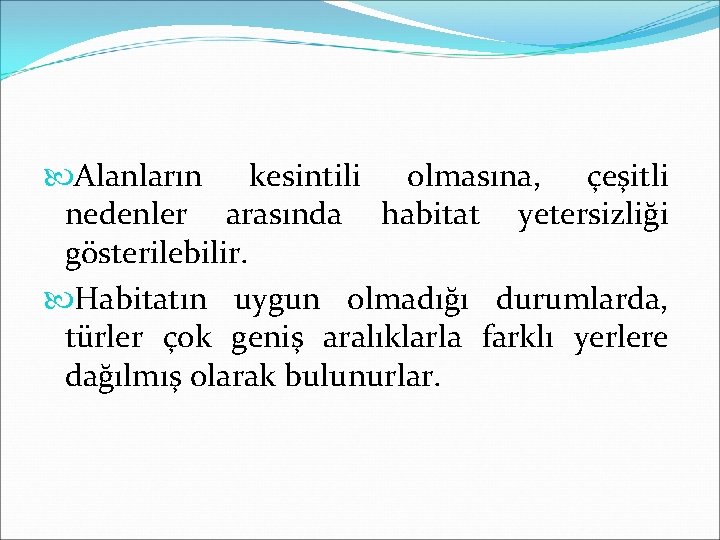 Alanların kesintili olmasına, çeşitli nedenler arasında habitat yetersizliği gösterilebilir.

Habitatın uygun olmadığı durumlarda, türler çok geniş aralıklarla farklı yerlere dağılmış olarak bulunurlar.